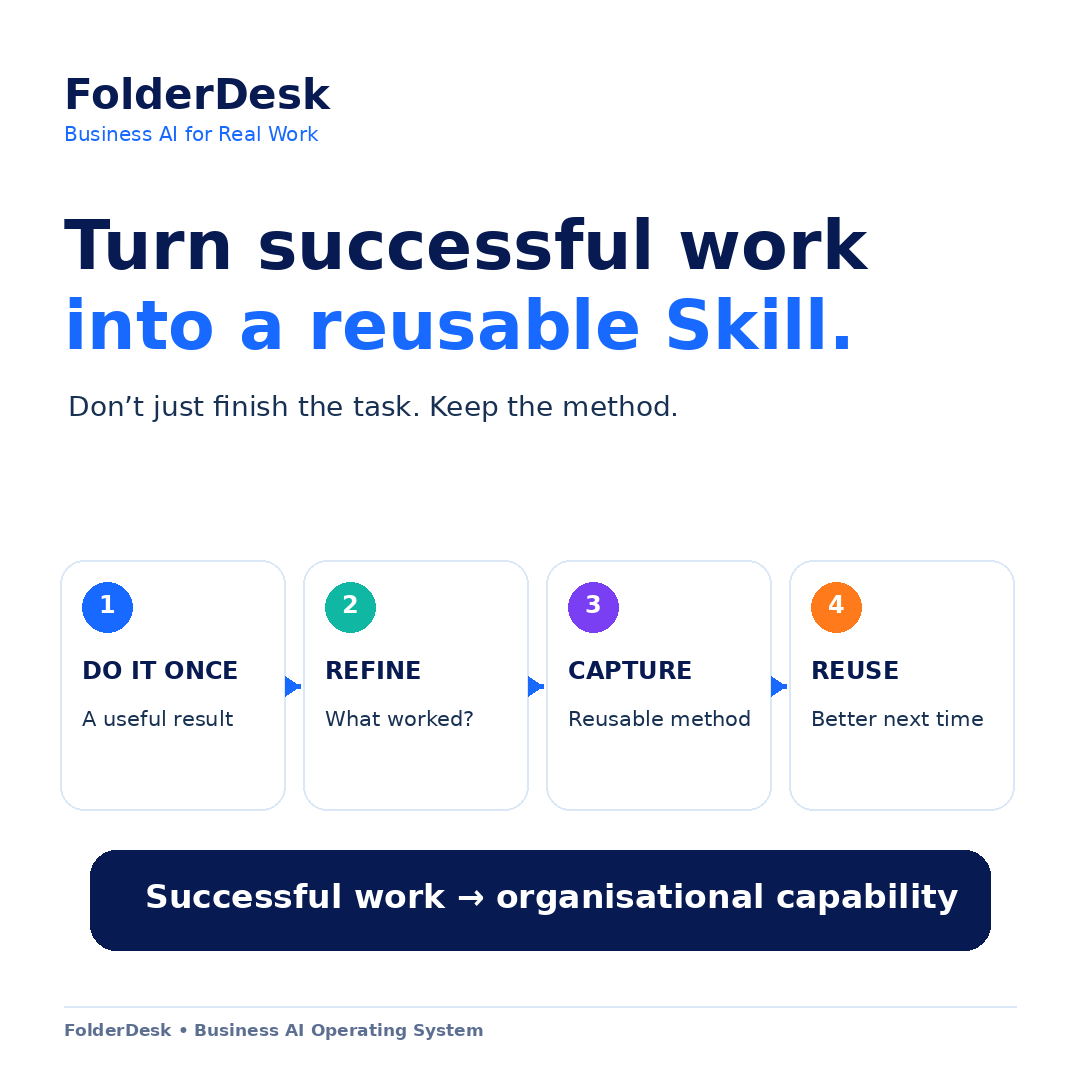 FolderDesk
Business AI for Real Work

Turn successful work
into a reusable Skill.

Don’t just finish the task. Keep the method.

1
DO IT ONCE
A useful result

2
REFINE
What worked?

3
CAPTURE
Reusable method

4
REUSE
Better next time

Successful work → organisational capability

FolderDesk • Business AI Operating System